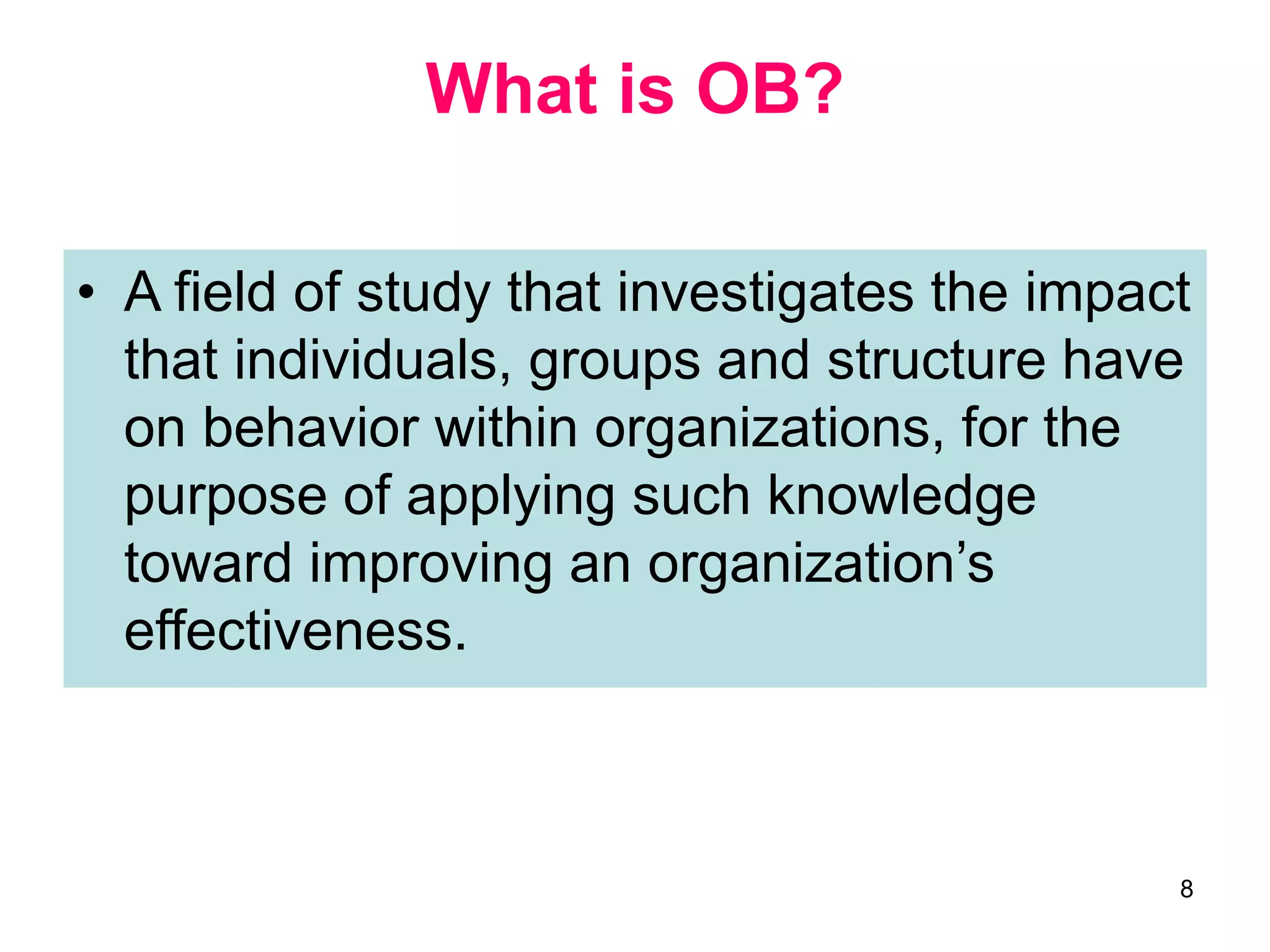 What is OB?

• A field of study that investigates the impact that individuals, groups and structure have on behavior within organizations, for the purpose of applying such knowledge toward improving an organization’s effectiveness.

8